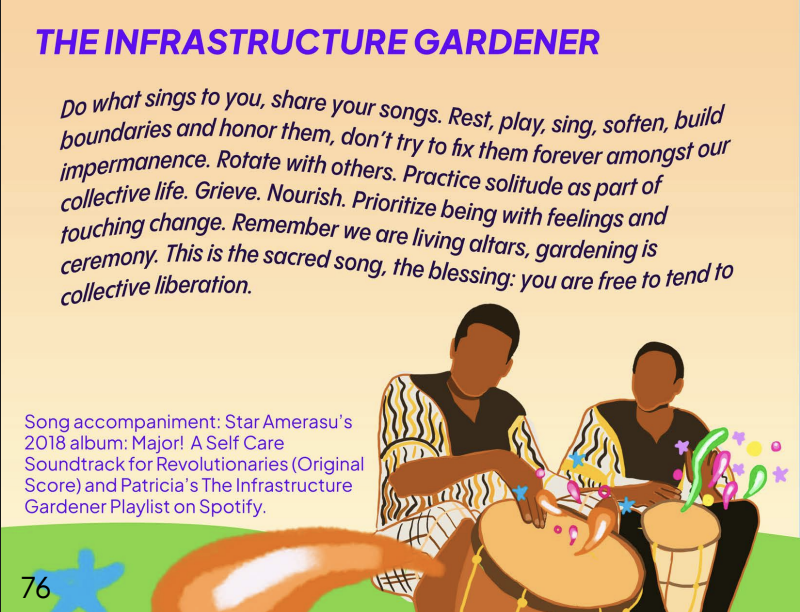 THE INFRASTRUCTURE GARDENER

Do what sings to you, share your songs. Rest, play, sing, soften, build boundaries and honor them, don't try to fix them forever amongst our impermanence. Rotate with others. Practice solitude as part of collective life. Grieve. Nourish. Prioritize being with feelings and touching change. Remember we are living altars, gardening is ceremony. This is the sacred song, the blessing: you are free to tend to collective liberation.

Song accompaniment: Star Amerasu's 2018 album: Major! A Self Care Soundtrack for Revolutionaries (Original Score) and Patricia's The Infrastructure Gardener Playlist on Spotify.

76